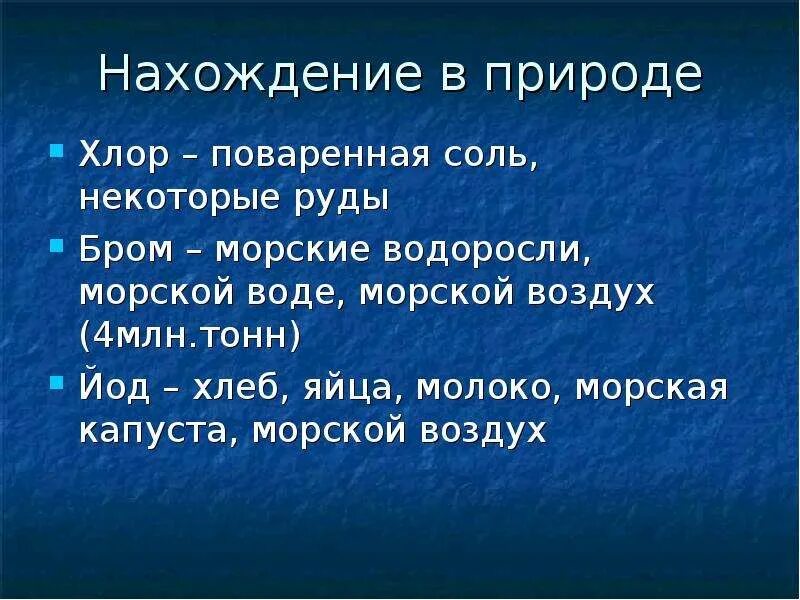 Нахождение в природе

Хлор – поваренная соль, некоторые руды

Бром – морские водоросли, морской воде, морской воздух (4млн.тонн)

Йод – хлеб, яйца, молоко, морская капуста, морской воздух